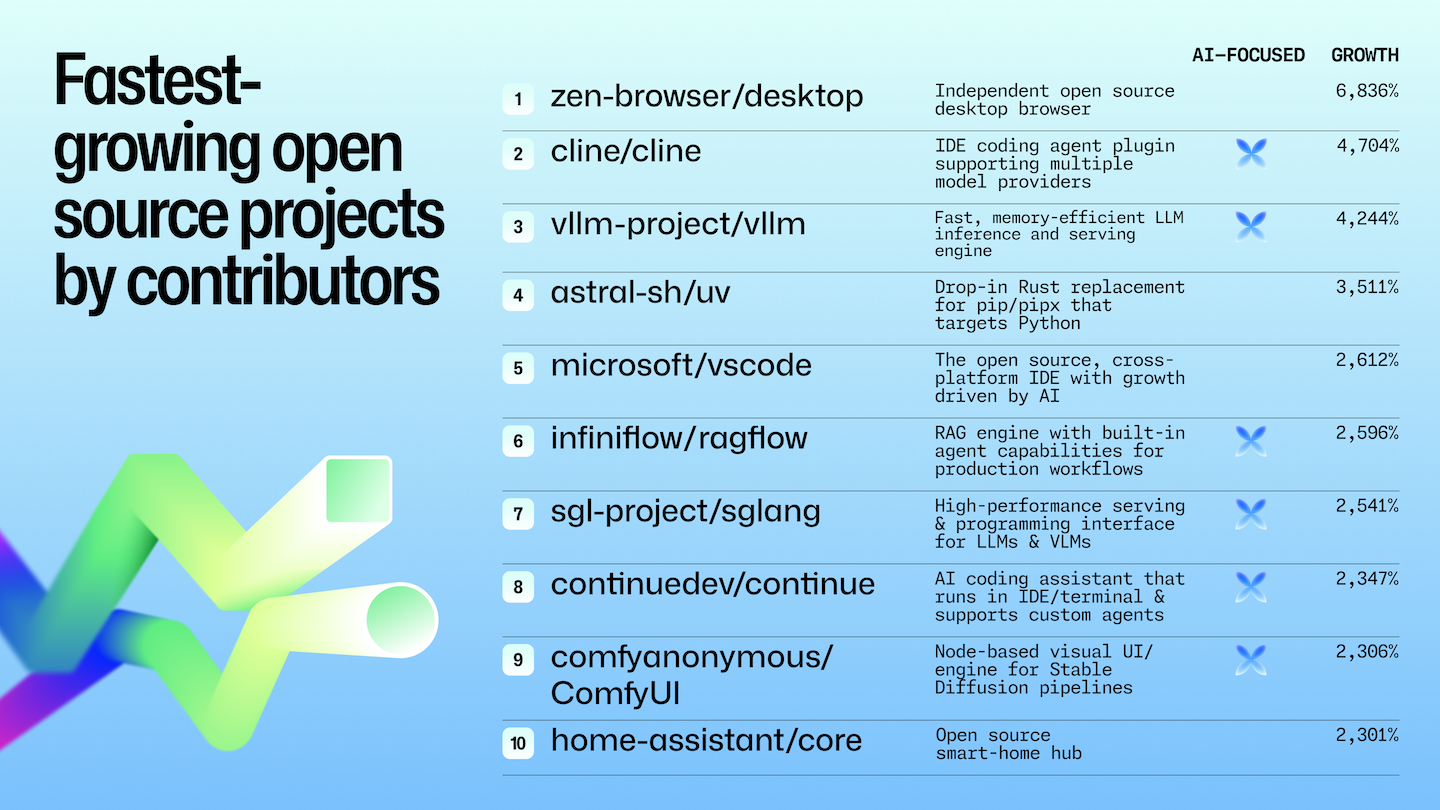 Fastest-growing open source projects by contributors

| | | | AI-FOCUSED | GROWTH |
|---|---|---|---|---|
| 1 | zen-browser/desktop | Independent open source desktop browser | | 6,836% |
| 2 | cline/cline | IDE coding agent plugin supporting multiple model providers | | 4,704% |
| 3 | vllm-project/vllm | Fast, memory-efficient LLM inference and serving engine | | 4,244% |
| 4 | astral-sh/uv | Drop-in Rust replacement for pip/pipx that targets Python | | 3,511% |
| 5 | microsoft/vscode | The open source, cross-platform IDE with growth driven by AI | | 2,612% |
| 6 | infiniflow/ragflow | RAG engine with built-in agent capabilities for production workflows | | 2,596% |
| 7 | sgl-project/sglang | High-performance serving & programming interface for LLMs & VLMs | | 2,541% |
| 8 | continuedev/continue | AI coding assistant that runs in IDE/terminal & supports custom agents | | 2,347% |
| 9 | comfyanonymous/ComfyUI | Node-based visual UI/engine for Stable Diffusion pipelines | | 2,306% |
| 10 | home-assistant/core | Open source smart-home hub | | 2,301% |